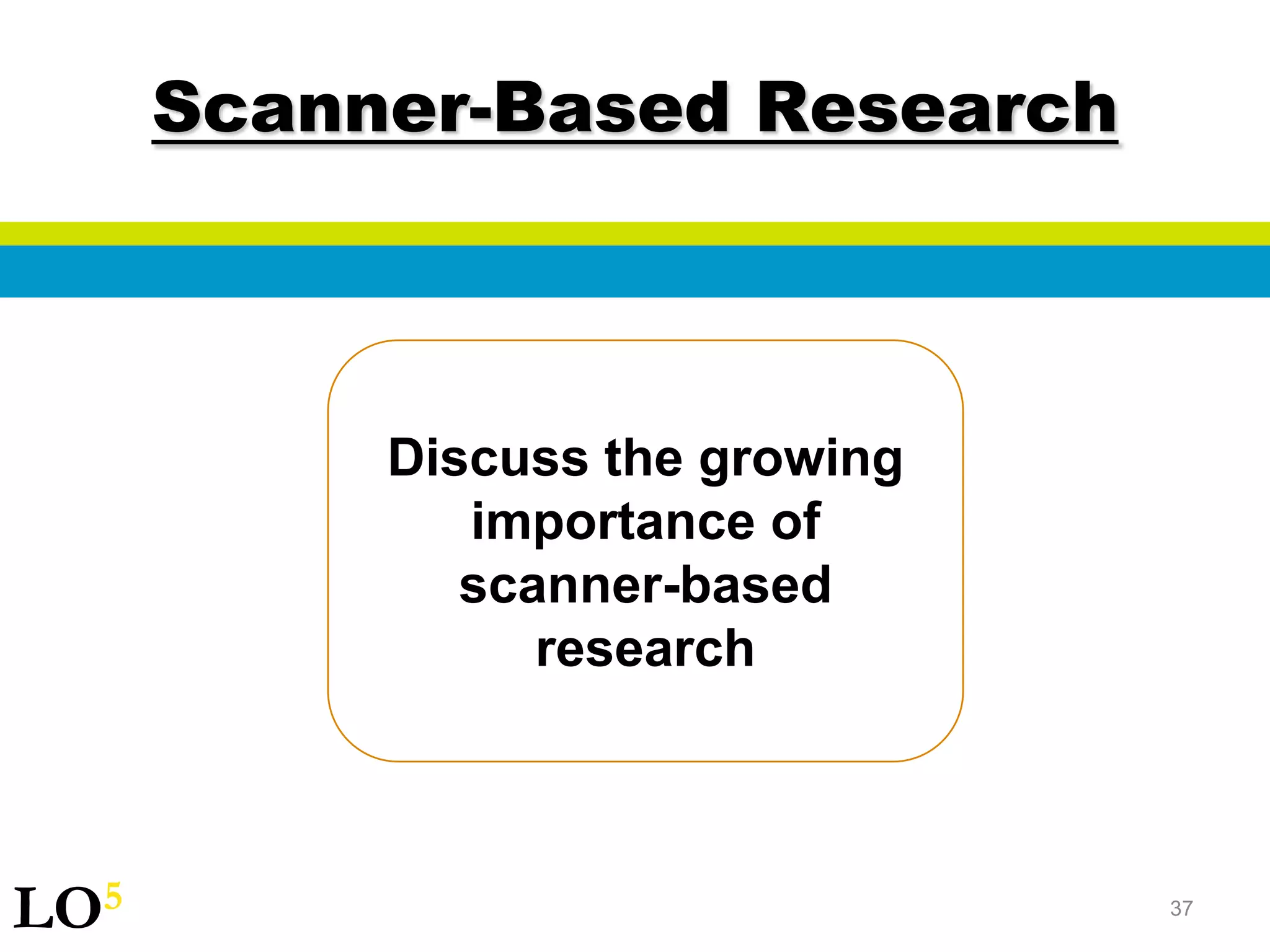 Scanner-Based Research

Discuss the growing importance of scanner-based research

LO$^5$

37